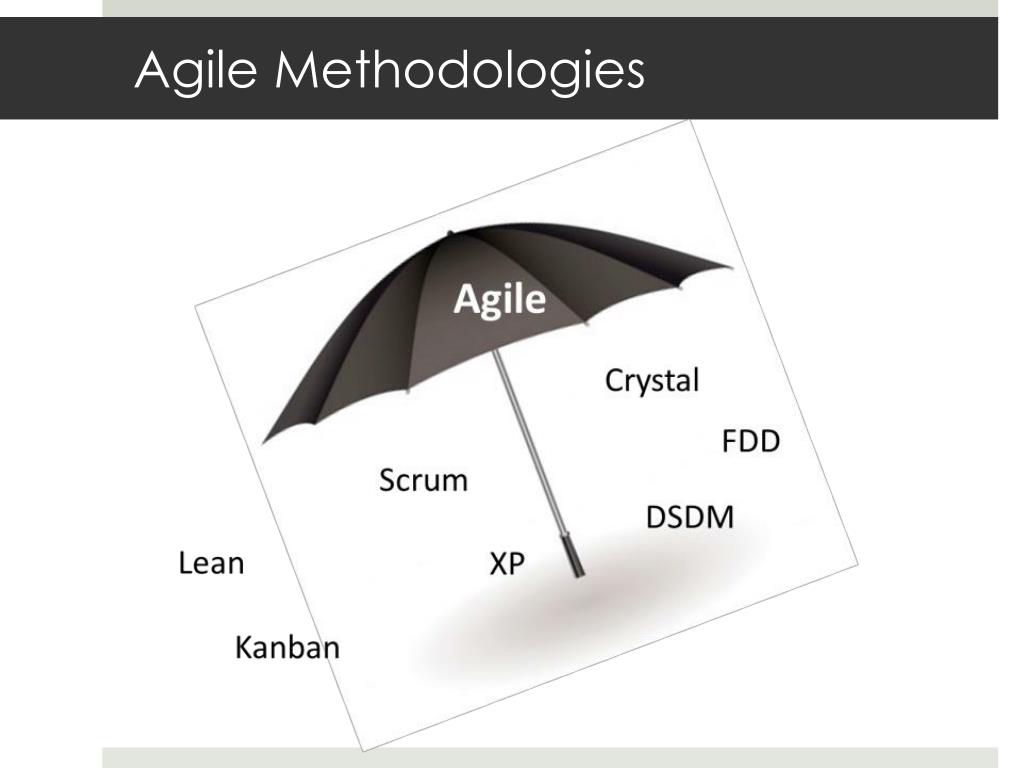 Agile Methodologies

Agile

Crystal

FDD

Scrum

DSDM

Lean

XP

Kanban